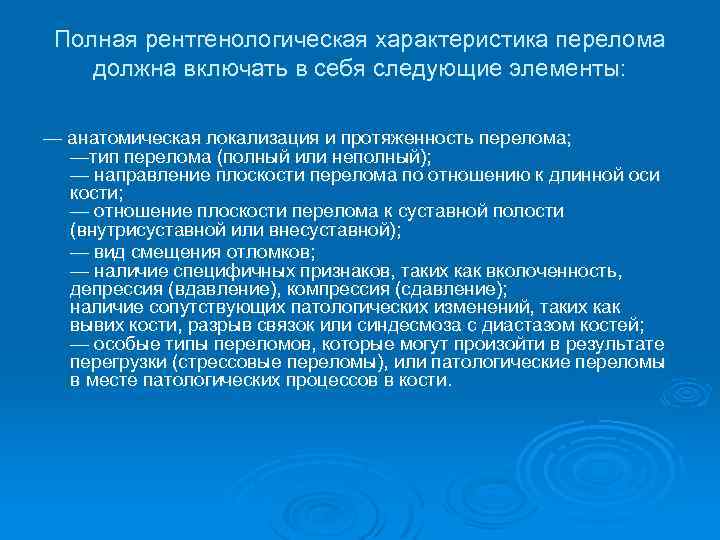 Полная рентгенологическая характеристика перелома должна включать в себя следующие элементы:

— анатомическая локализация и протяженность перелома;
—тип перелома (полный или неполный);
— направление плоскости перелома по отношению к длинной оси кости;
— отношение плоскости перелома к суставной полости (внутрисуставной или внесуставной);
— вид смещения отломков;
— наличие специфичных признаков, таких как вколоченность, депрессия (вдавление), компрессия (сдавление);
наличие сопутствующих патологических изменений, таких как вывих кости, разрыв связок или синдесмоза с диастазом костей;
— особые типы переломов, которые могут произойти в результате перегрузки (стрессовые переломы), или патологические переломы в месте патологических процессов в кости.